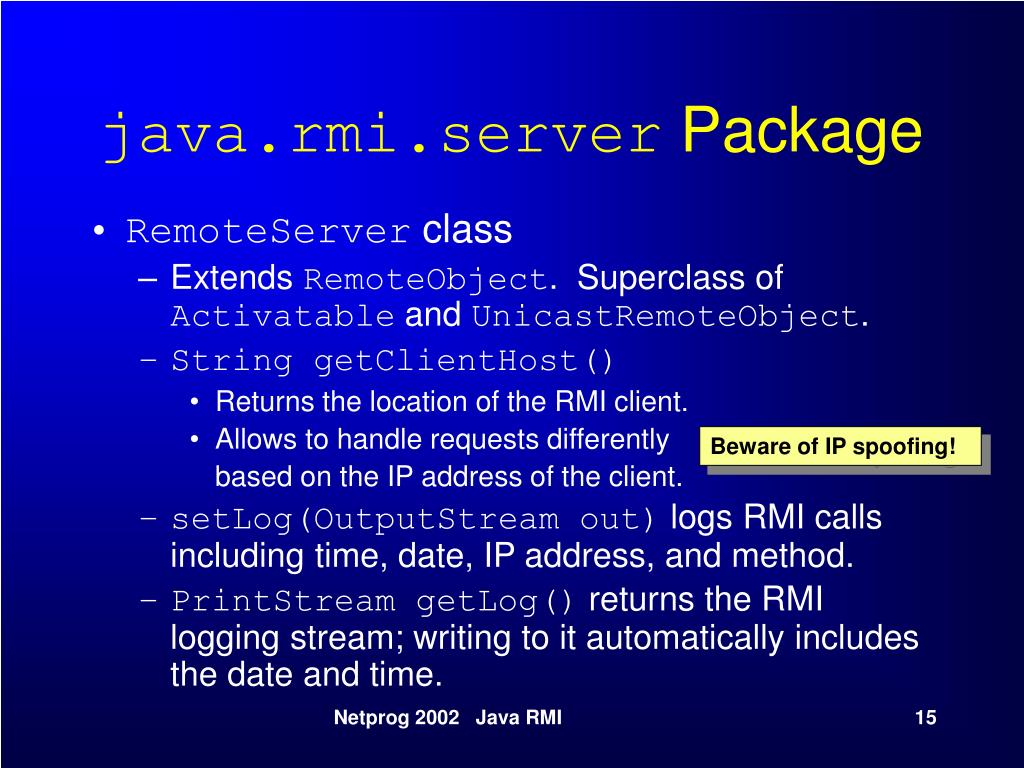 java.rmi.server Package

• RemoteServer class
  – Extends RemoteObject. Superclass of Activatable and UnicastRemoteObject.
  – String getClientHost()
    • Returns the location of the RMI client.
    • Allows to handle requests differently based on the IP address of the client.

Beware of IP spoofing!

  – setLog(OutputStream out) logs RMI calls including time, date, IP address, and method.
  – PrintStream getLog() returns the RMI logging stream; writing to it automatically includes the date and time.

Netprog 2002 Java RMI

15